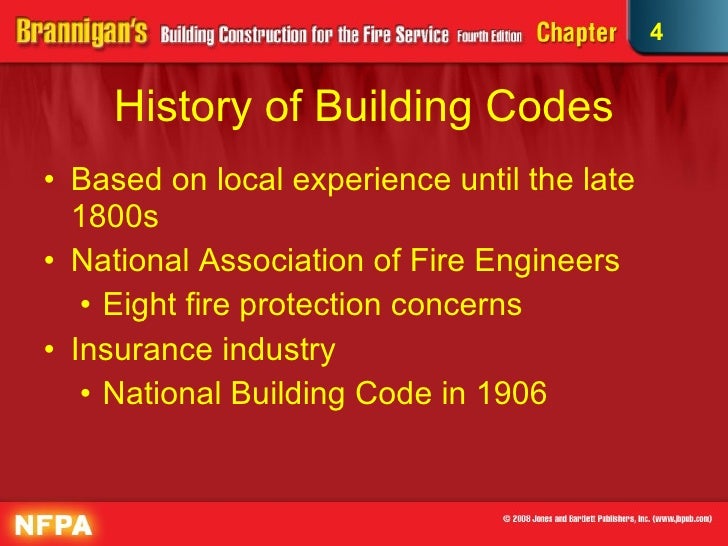 Brannigan's Building Construction for the Fire Service Fourth Edition Chapter 4

History of Building Codes

• Based on local experience until the late 1800s
• National Association of Fire Engineers
  • Eight fire protection concerns
• Insurance industry
  • National Building Code in 1906

NFPA

© 2008 Jones and Bartlett Publishers, Inc. (www.jbpub.com)